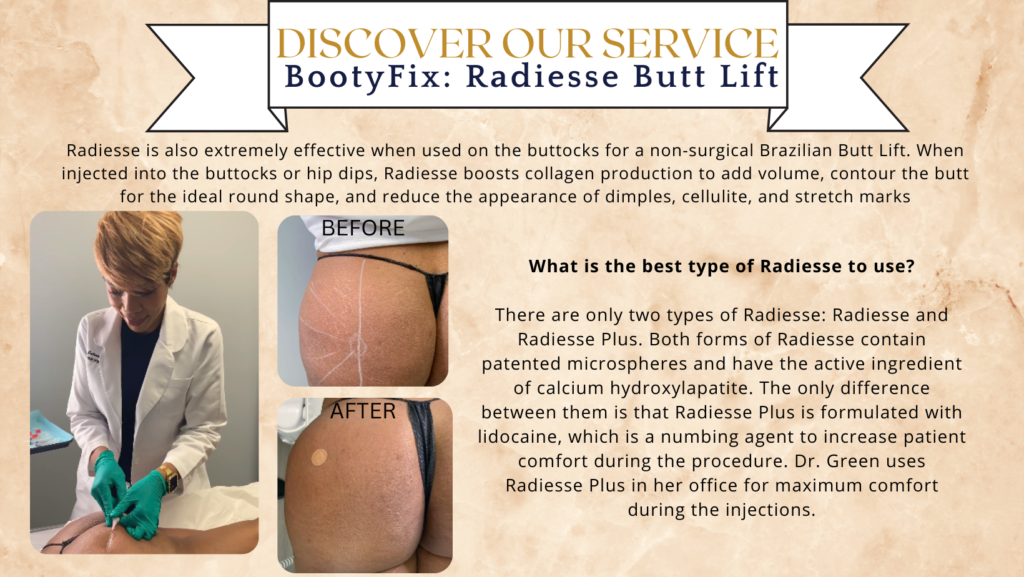 DISCOVER OUR SERVICE
BootyFix: Radiesse Butt Lift

Radiesse is also extremely effective when used on the buttocks for a non-surgical Brazilian Butt Lift. When injected into the buttocks or hip dips, Radiesse boosts collagen production to add volume, contour the butt for the ideal round shape, and reduce the appearance of dimples, cellulite, and stretch marks

BEFORE

AFTER

What is the best type of Radiesse to use?

There are only two types of Radiesse: Radiesse and Radiesse Plus. Both forms of Radiesse contain patented microspheres and have the active ingredient of calcium hydroxylapatite. The only difference between them is that Radiesse Plus is formulated with lidocaine, which is a numbing agent to increase patient comfort during the procedure. Dr. Green uses Radiesse Plus in her office for maximum comfort during the injections.